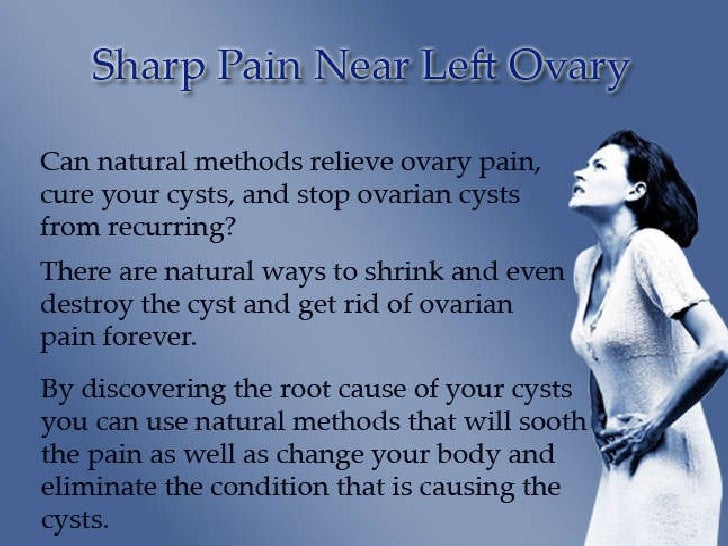 Sharp Pain Near Left Ovary

Can natural methods relieve ovary pain, cure your cysts, and stop ovarian cysts from recurring?

There are natural ways to shrink and even destroy the cyst and get rid of ovarian pain forever.

By discovering the root cause of your cysts you can use natural methods that will sooth the pain as well as change your body and eliminate the condition that is causing the cysts.